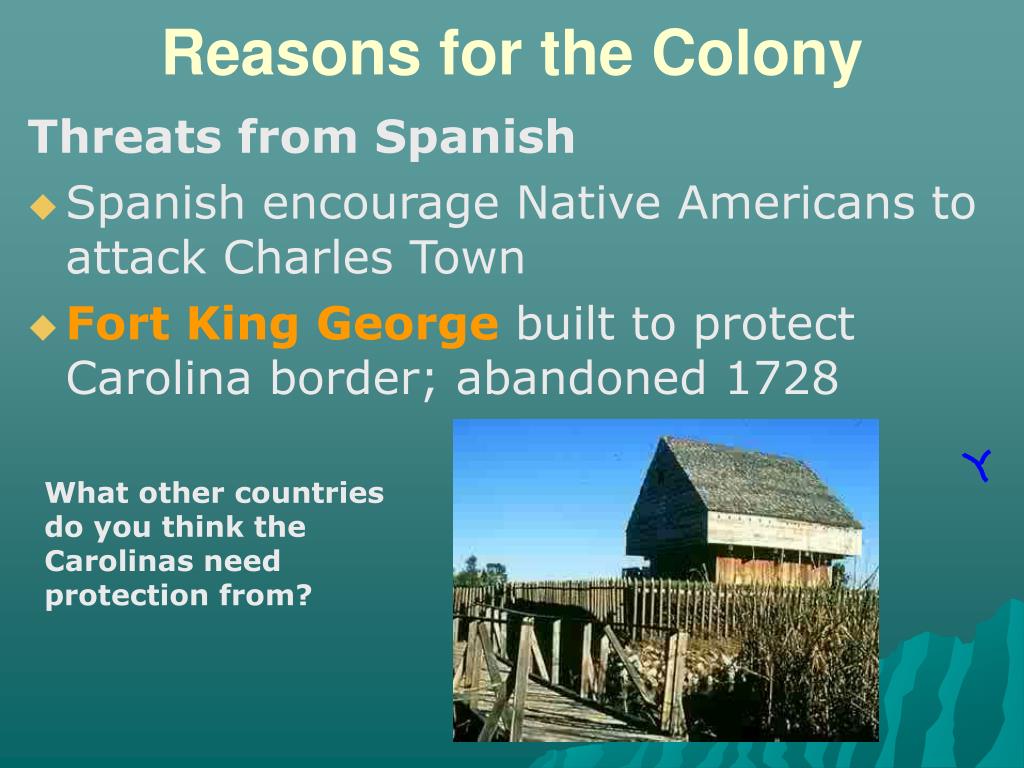 Reasons for the Colony

Threats from Spanish

Spanish encourage Native Americans to attack Charles Town

Fort King George built to protect Carolina border; abandoned 1728

What other countries do you think the Carolinas need protection from?